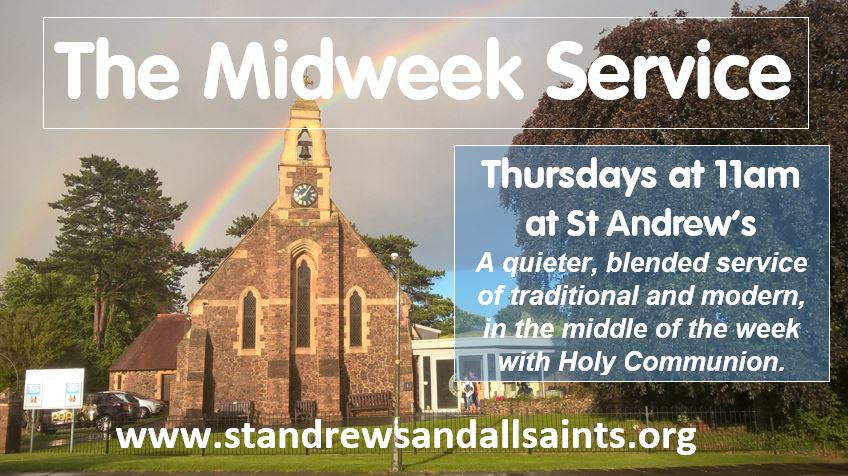 The Midweek Service

Thursdays at 11am at St Andrew's

A quieter, blended service of traditional and modern, in the middle of the week with Holy Communion.

www.standrewsandallsaints.org